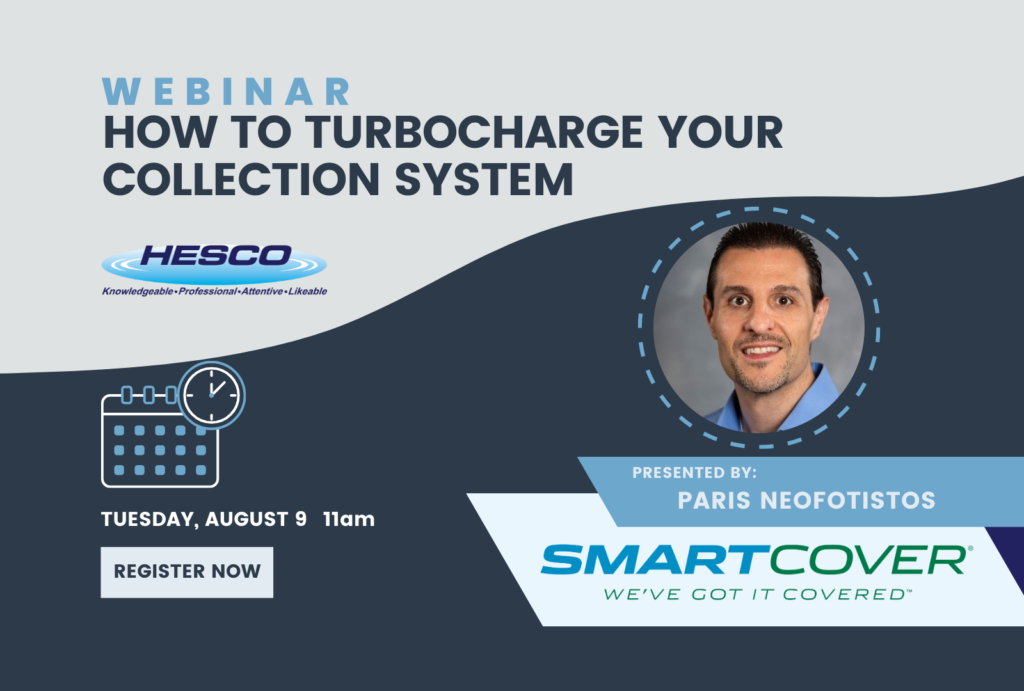 WEBINAR
HOW TO TURBOCHARGE YOUR COLLECTION SYSTEM

HESCO
Knowledgeable•Professional•Attentive•Likeable

TUESDAY, AUGUST 9 11am

REGISTER NOW

PRESENTED BY:
PARIS NEOFOTISTOS

SMARTCOVER®
WE'VE GOT IT COVERED™